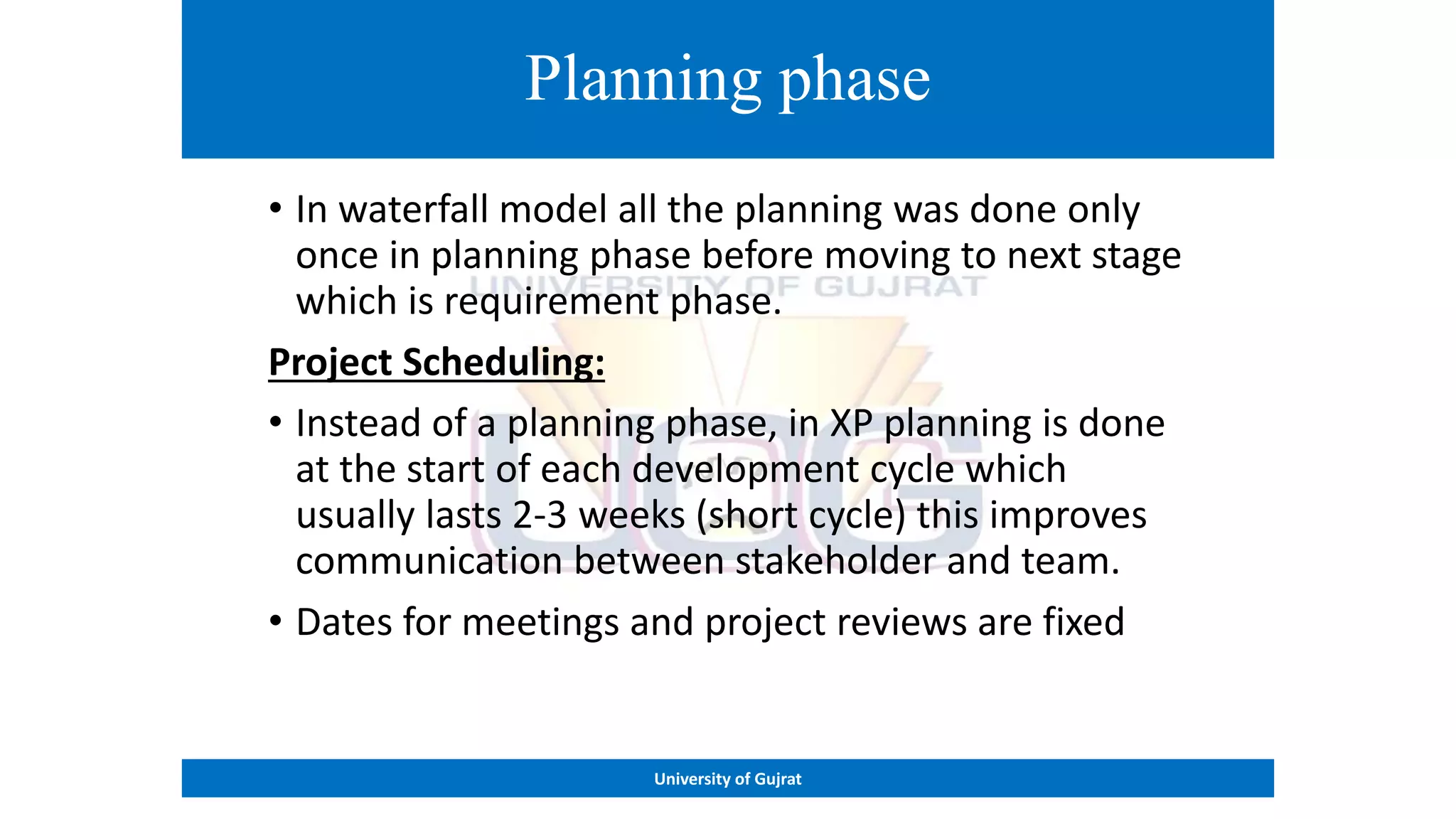 Planning phase

• In waterfall model all the planning was done only once in planning phase before moving to next stage which is requirement phase.

UNIVERSITY OF GUJRAT

UOG

Project Scheduling:

• Instead of a planning phase, in XP planning is done at the start of each development cycle which usually lasts 2-3 weeks (short cycle) this improves communication between stakeholder and team.

• Dates for meetings and project reviews are fixed

University of Gujrat